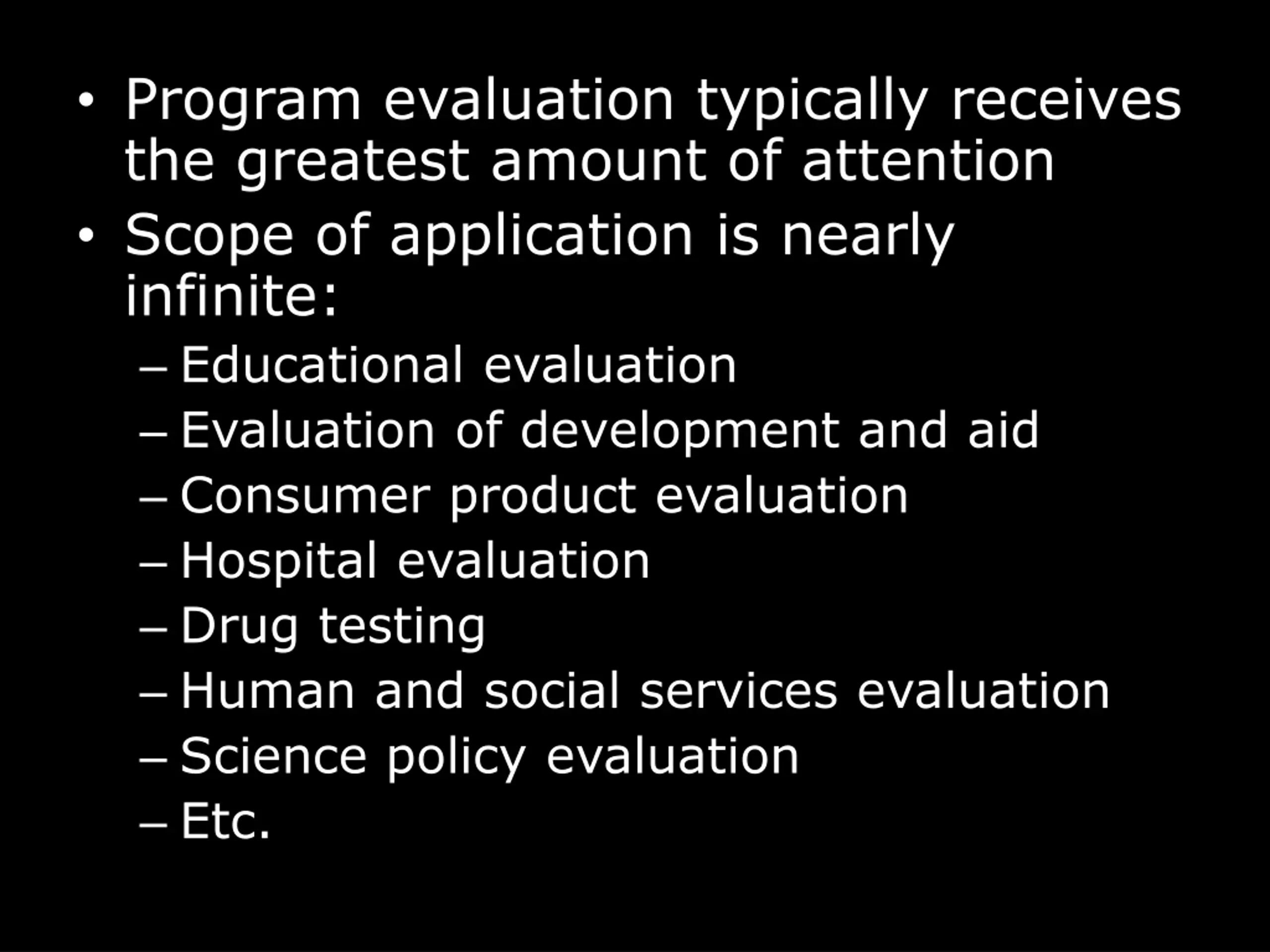 • Program evaluation typically receives the greatest amount of attention
• Scope of application is nearly infinite:
– Educational evaluation
– Evaluation of development and aid
– Consumer product evaluation
– Hospital evaluation
– Drug testing
– Human and social services evaluation
– Science policy evaluation
– Etc.